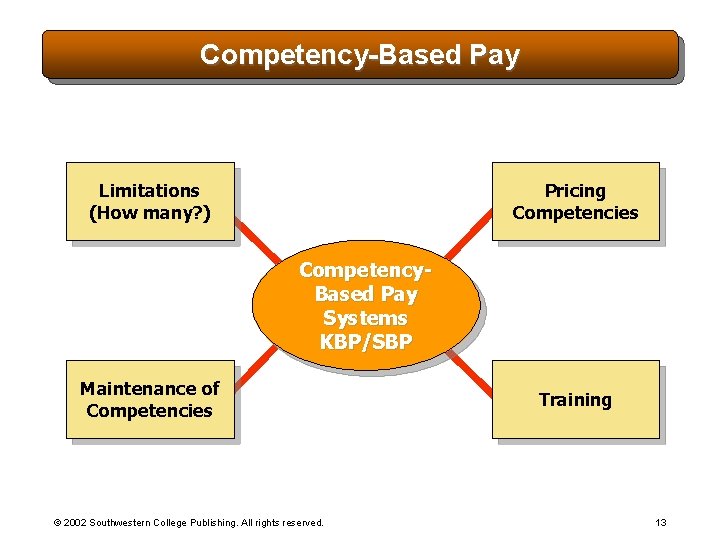 Competency-Based Pay

Limitations (How many?)

Pricing Competencies

Competency-Based Pay Systems KBP/SBP

Maintenance of Competencies

Training

© 2002 Southwestern College Publishing. All rights reserved.

13